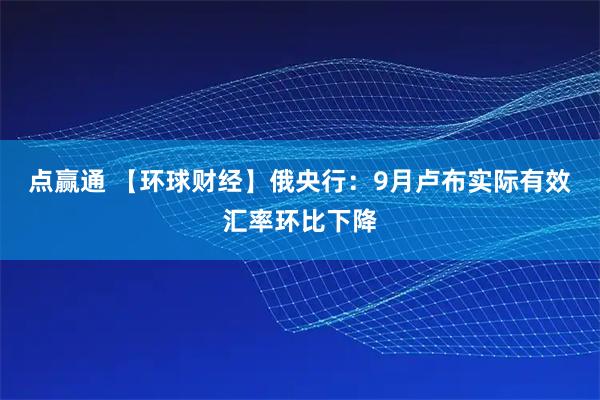 点赢通 【环球财经】俄央行：9月卢布实际有效汇率环比下降